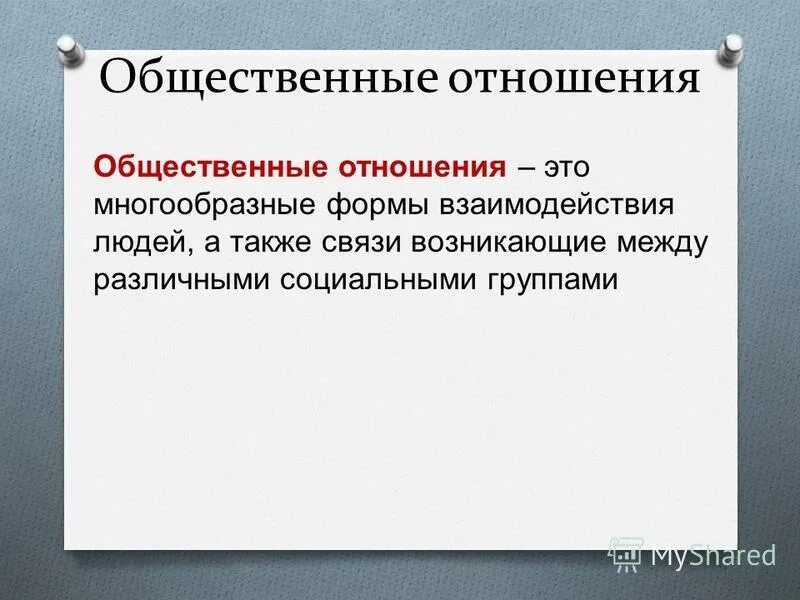 Общественные отношения

Общественные отношения – это многообразные формы взаимодействия людей, а также связи возникающие между различными социальными группами

MyShared